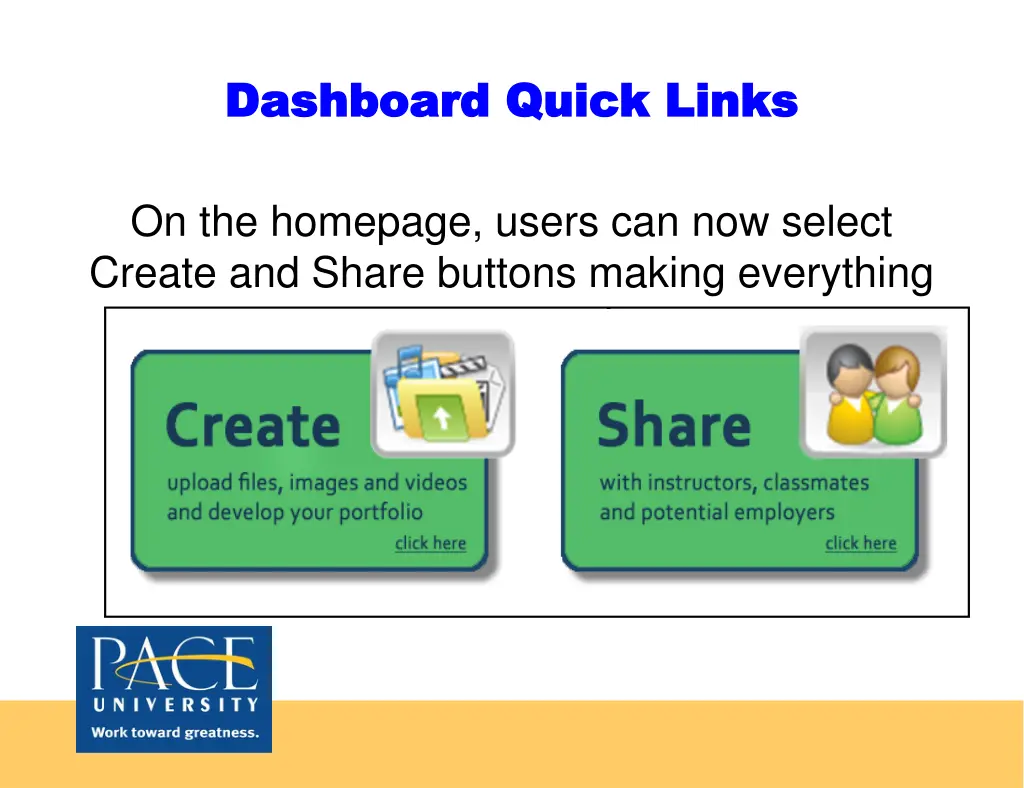 Dashboard Quick Links

On the homepage, users can now select Create and Share buttons making everything

Create
upload files, images and videos and develop your portfolio
click here

Share
with instructors, classmates and potential employers
click here

PACE
UNIVERSITY
Work toward greatness.